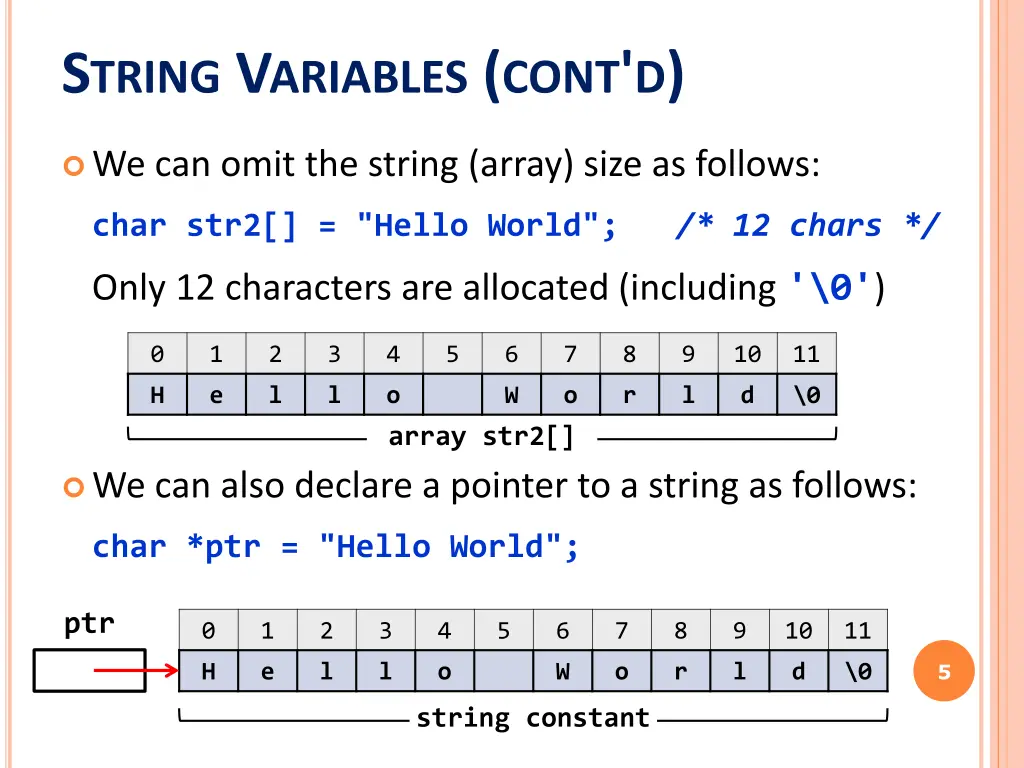 STRING VARIABLES (CONT'D)

We can omit the string (array) size as follows:

char str2[] = "Hello World"; /* 12 chars */

Only 12 characters are allocated (including '\0')

| 0 | 1 | 2 | 3 | 4 | 5 | 6 | 7 | 8 | 9 | 10 | 11 |
|---|---|---|---|---|---|---|---|---|---|---|---|
| H | e | l | l | o |  | W | o | r | l | d | \0 |

array str2[]

We can also declare a pointer to a string as follows:

char *ptr = "Hello World";

ptr

| 0 | 1 | 2 | 3 | 4 | 5 | 6 | 7 | 8 | 9 | 10 | 11 |
|---|---|---|---|---|---|---|---|---|---|---|---|
| H | e | l | l | o |  | W | o | r | l | d | \0 |

string constant

5